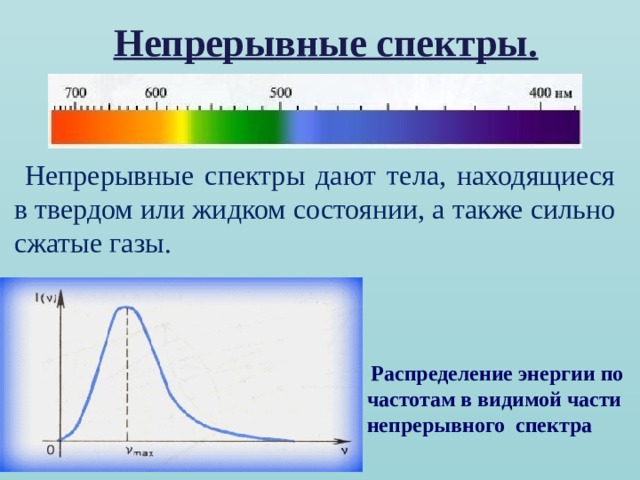 Непрерывные спектры.

700 600 500 400 нм

Непрерывные спектры дают тела, находящиеся в твердом или жидком состоянии, а также сильно сжатые газы.

$I(\nu)$

0

$\nu_{max}$

$\nu$

Распределение энергии по частотам в видимой части непрерывного спектра